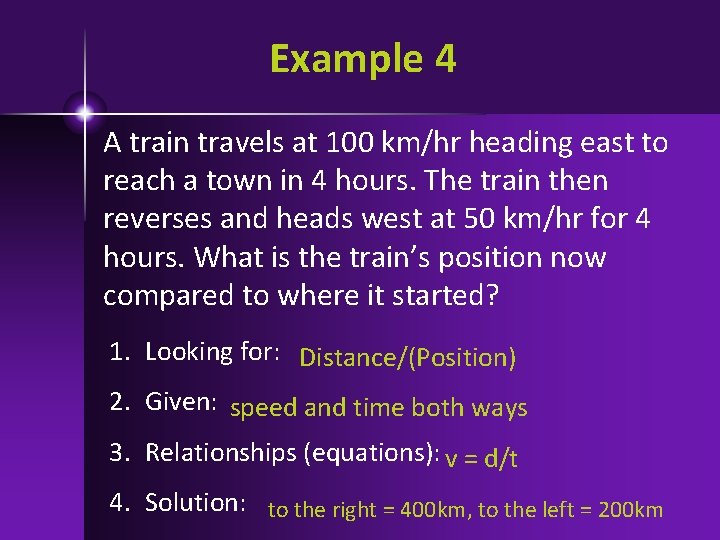 Example 4

A train travels at 100 km/hr heading east to reach a town in 4 hours. The train then reverses and heads west at 50 km/hr for 4 hours. What is the train's position now compared to where it started?

1. Looking for: Distance/(Position)
2. Given: speed and time both ways
3. Relationships (equations): v = d/t
4. Solution: to the right = 400km, to the left = 200km